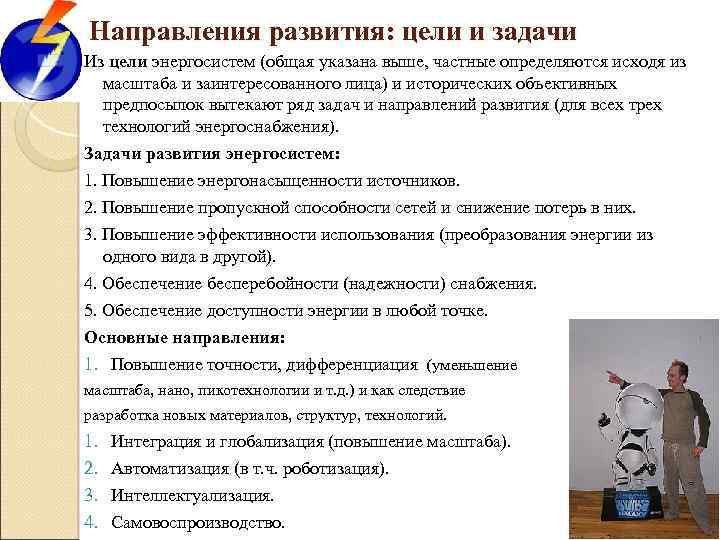 Направления развития: цели и задачи

Из цели энергосистем (общая указана выше, частные определяются исходя из масштаба и заинтересованного лица) и исторических объективных предпосылок вытекают ряд задач и направлений развития (для всех трех технологий энергоснабжения).

Задачи развития энергосистем:

1. Повышение энергонасыщенности источников.

2. Повышение пропускной способности сетей и снижение потерь в них.

3. Повышение эффективности использования (преобразования энергии из одного вида в другой).

4. Обеспечение бесперебойности (надежности) снабжения.

5. Обеспечение доступности энергии в любой точке.

Основные направления:

1. Повышение точности, дифференциация (уменьшение масштаба, нано, пикотехнологии и т.д.) и как следствие разработка новых материалов, структур, технологий.

1. Интеграция и глобализация (повышение масштаба).

2. Автоматизация (в т.ч. роботизация).

3. Интеллектуализация.

4. Самовоспроизводство.